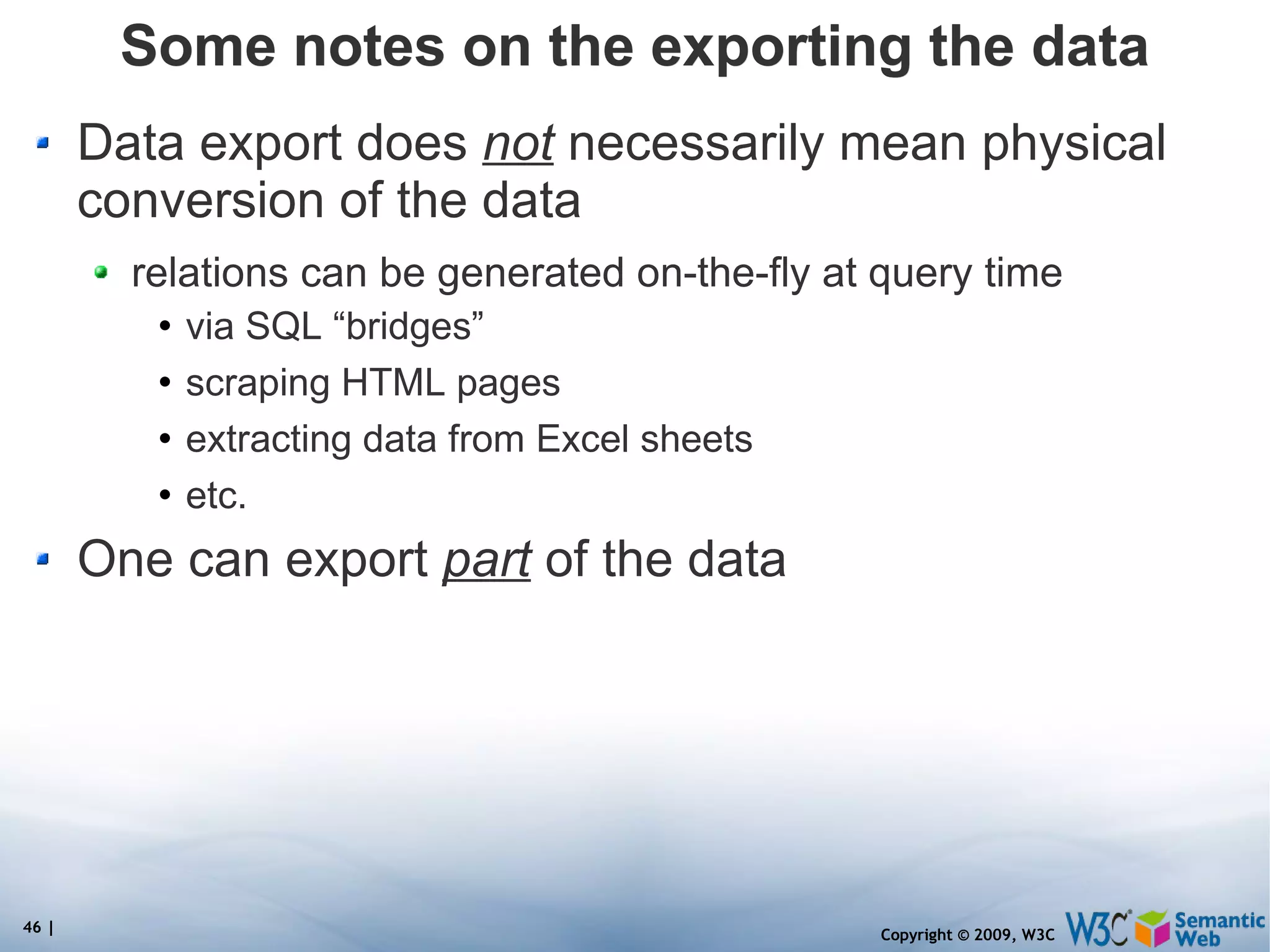 Some notes on the exporting the data

Data export does not necessarily mean physical conversion of the data

relations can be generated on-the-fly at query time

• via SQL “bridges”

• scraping HTML pages

• extracting data from Excel sheets

• etc.

One can export part of the data

46 |

Copyright © 2009, W3C

W3C Semantic Web